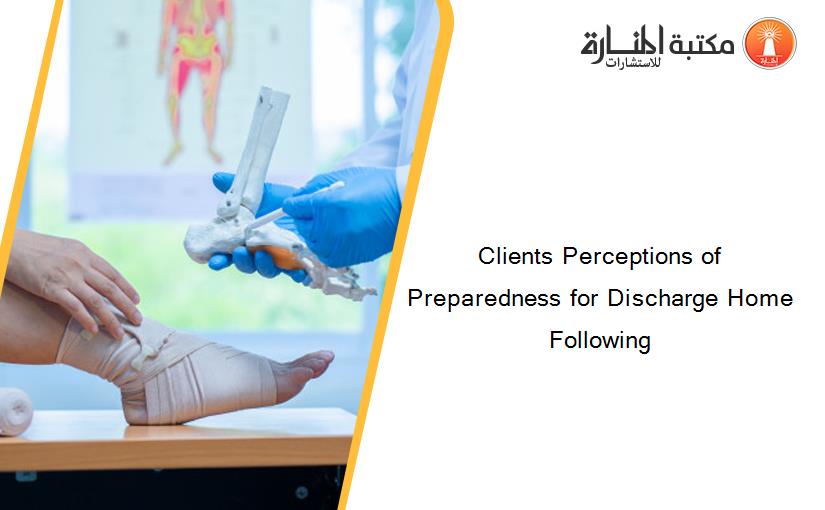 مكتبة المنارة للاستشارات

Clients Perceptions of Preparedness for Discharge Home Following